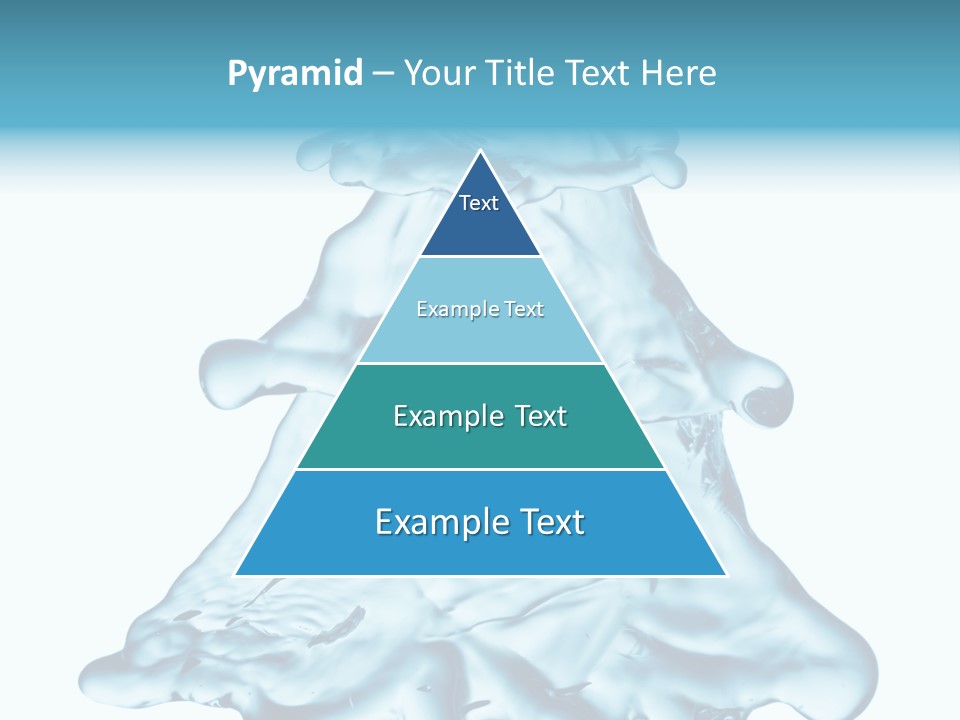 Pyramid – Your Title Text Here

Text

Example Text

Example Text

Example Text